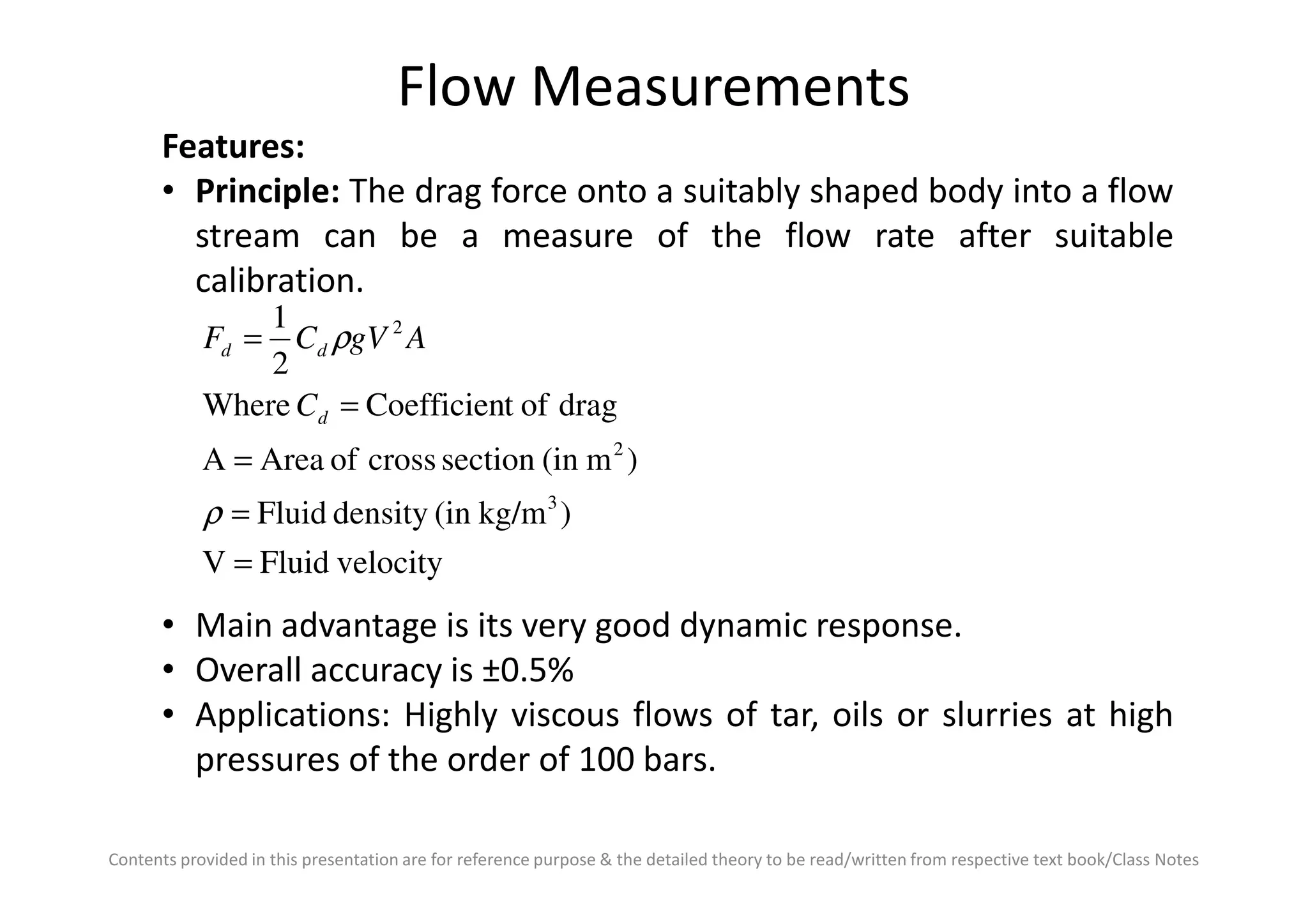 Flow Measurements

Features:

• Principle: The drag force onto a suitably shaped body into a flow stream can be a measure of the flow rate after suitable calibration.

$F_d = \frac{1}{2} C_d \rho g V^2 A$

Where $C_d$ = Coefficient of drag

A = Area of cross section (in $m^2$)

$\rho$ = Fluid density (in $kg/m^3$)

V = Fluid velocity

• Main advantage is its very good dynamic response.
• Overall accuracy is ±0.5%
• Applications: Highly viscous flows of tar, oils or slurries at high pressures of the order of 100 bars.

Contents provided in this presentation are for reference purpose & the detailed theory to be read/written from respective text book/Class Notes